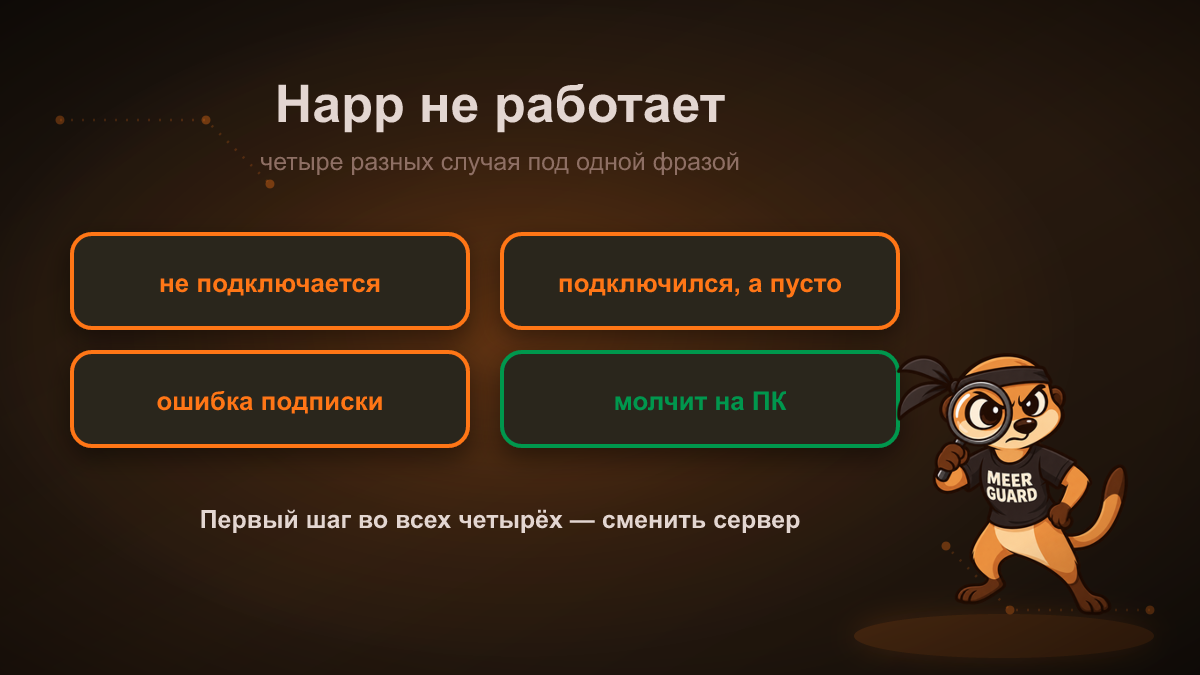 Happ не работает

четыре разных случая под одной фразой

не подключается

подключился, а пусто

ошибка подписки

молчит на ПК

Первый шаг во всех четырёх — сменить сервер

MEER GUARD